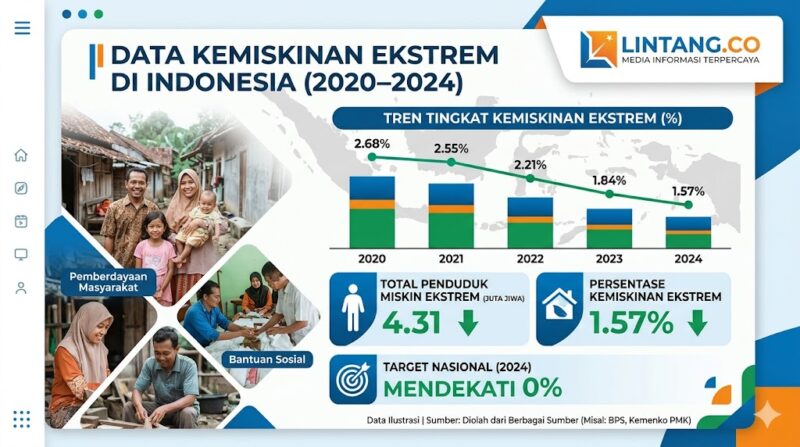 DATA KEMISKINAN EKSTREM DI INDONESIA (2020–2024)

LINTANG.CO
MEDIA INFORMASI TERPERCAYA

TREN TINGKAT KEMISKINAN EKSTREM (%)

2.68%
2.55%
2.21%
1.84%
1.57%

2020
2021
2022
2023
2024

Pemberdayaan Masyarakat

Bantuan Sosial

TOTAL PENDUDUK MISKIN EKSTREM (JUTA JIWA)
4.31

PERSENTASE KEMISKINAN EKSTREM
1.57%

TARGET NASIONAL (2024)
MENDEKATI 0%

Data Ilustrasi | Sumber: Diolah dari Berbagai Sumber (Misal: BPS, Kemenko PMK)